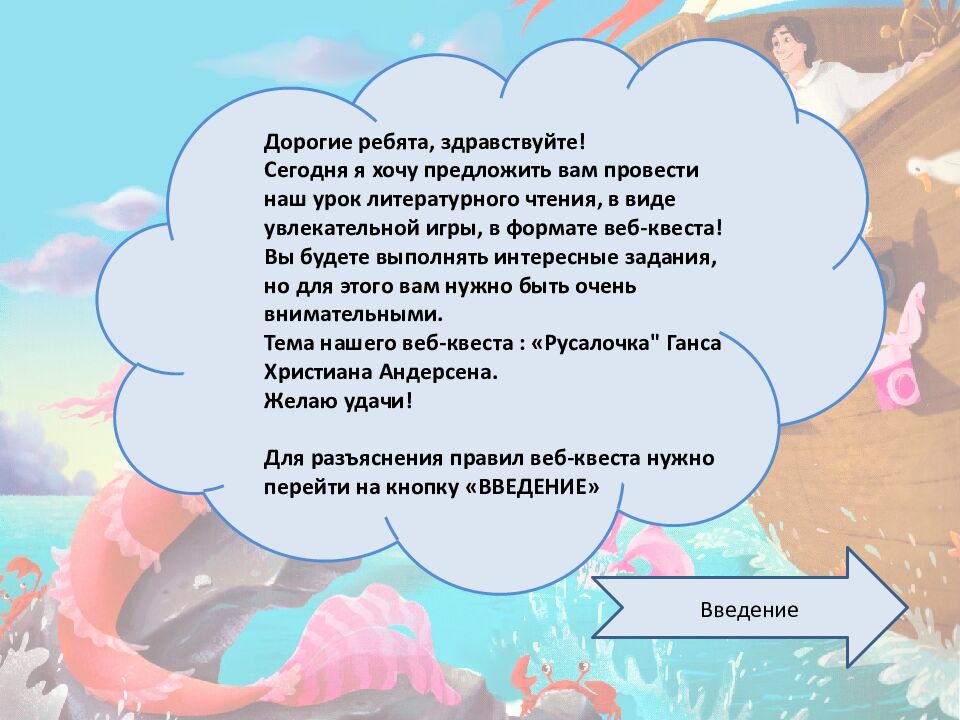 Дорогие ребята, здравствуйте!
Сегодня я хочу предложить вам провести наш урок литературного чтения, в виде увлекательной игры, в формате веб-квеста!
Вы будете выполнять интересные задания, но для этого вам нужно быть очень внимательными.
Тема нашего веб-квеста : «Русалочка" Ганса Христиана Андерсена.
Желаю удачи!

Для разъяснения правил веб-квеста нужно перейти на кнопку «ВВЕДЕНИЕ»

Введение